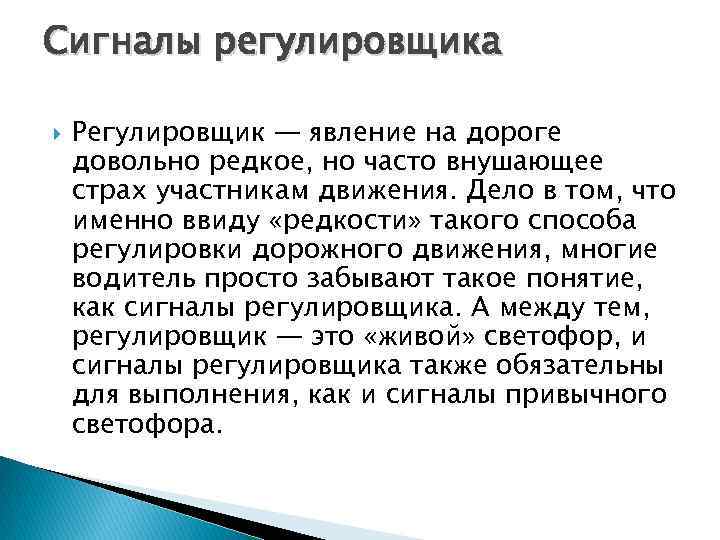 Сигналы регулировщика

Регулировщик — явление на дороге довольно редкое, но часто внушающее страх участникам движения. Дело в том, что именно ввиду «редкости» такого способа регулировки дорожного движения, многие водитель просто забывают такое понятие, как сигналы регулировщика. А между тем, регулировщик — это «живой» светофор, и сигналы регулировщика также обязательны для выполнения, как и сигналы привычного светофора.